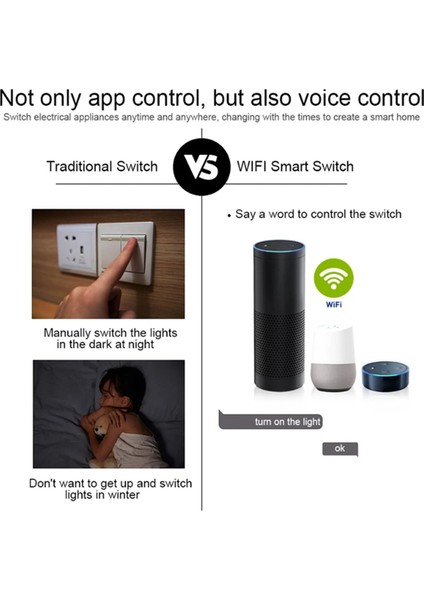 Not only app control, but also voice control
Switch electrical appliances anytime and anywhere, changing with the times to create a smart home

Traditional Switch

VS

WIFI Smart Switch

Manually switch the lights in the dark at night

Don't want to get up and switch lights in winter

• Say a word to control the switch

WiFi

turn on the light

ok